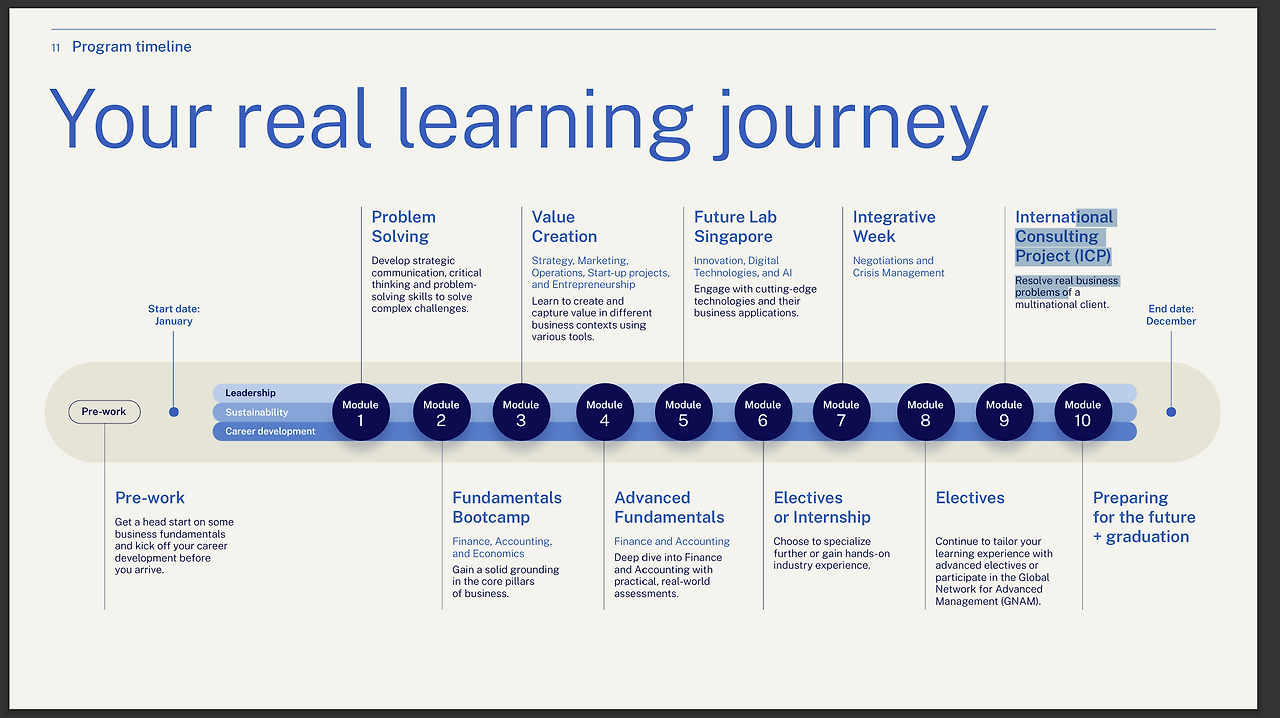 11 Program timeline

Your real learning journey

Problem Solving

Develop strategic communication, critical thinking and problem-solving skills to solve complex challenges.

Value Creation

Strategy, Marketing, Operations, Start-up projects, and Entrepreneurship

Learn to create and capture value in different business contexts using various tools.

Future Lab Singapore

Innovation, Digital Technologies, and AI

Engage with cutting-edge technologies and their business applications.

Integrative Week

Negotiations and Crisis Management

International Consulting Project (ICP)

Resolve real business problems of a multinational client.

Start date: January

End date: December

Pre-work

Leadership

Sustainability

Career development

Module 1

Module 2

Module 3

Module 4

Module 5

Module 6

Module 7

Module 8

Module 9

Module 10

Pre-work

Get a head start on some business fundamentals and kick off your career development before you arrive.

Fundamentals Bootcamp

Finance, Accounting, and Economics

Gain a solid grounding in the core pillars of business.

Advanced Fundamentals

Finance and Accounting

Deep dive into Finance and Accounting with practical, real-world assessments.

Electives or Internship

Choose to specialize further or gain hands-on industry experience.

Electives

Continue to tailor your learning experience with advanced electives or participate in the Global Network for Advanced Management (GNAM).

Preparing for the future + graduation